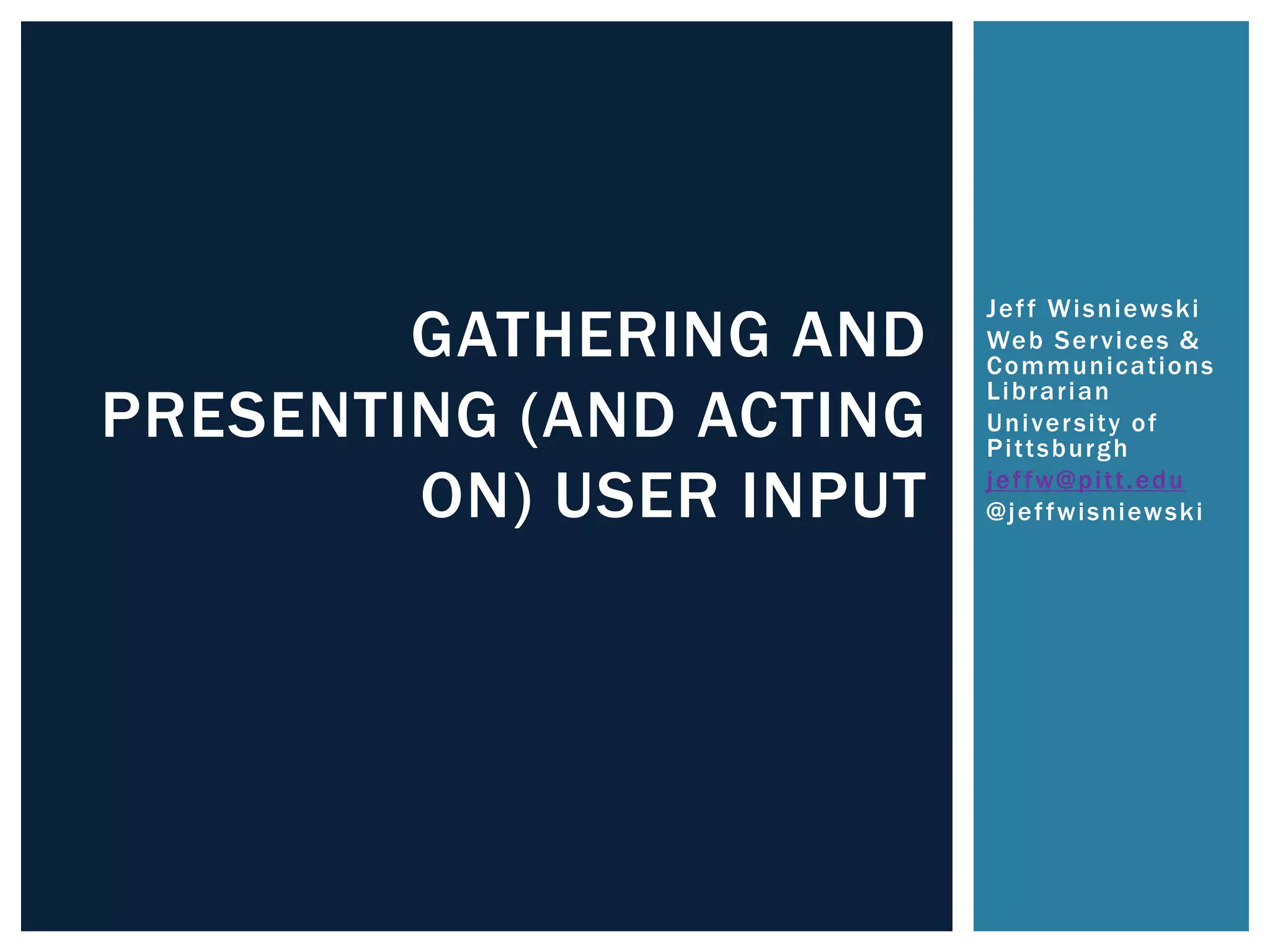 GATHERING AND PRESENTING (AND ACTING ON) USER INPUT

Jeff Wisniewski

Web Services & Communications Librarian

University of Pittsburgh

jeffw@pitt.edu

@jeffwisniewski